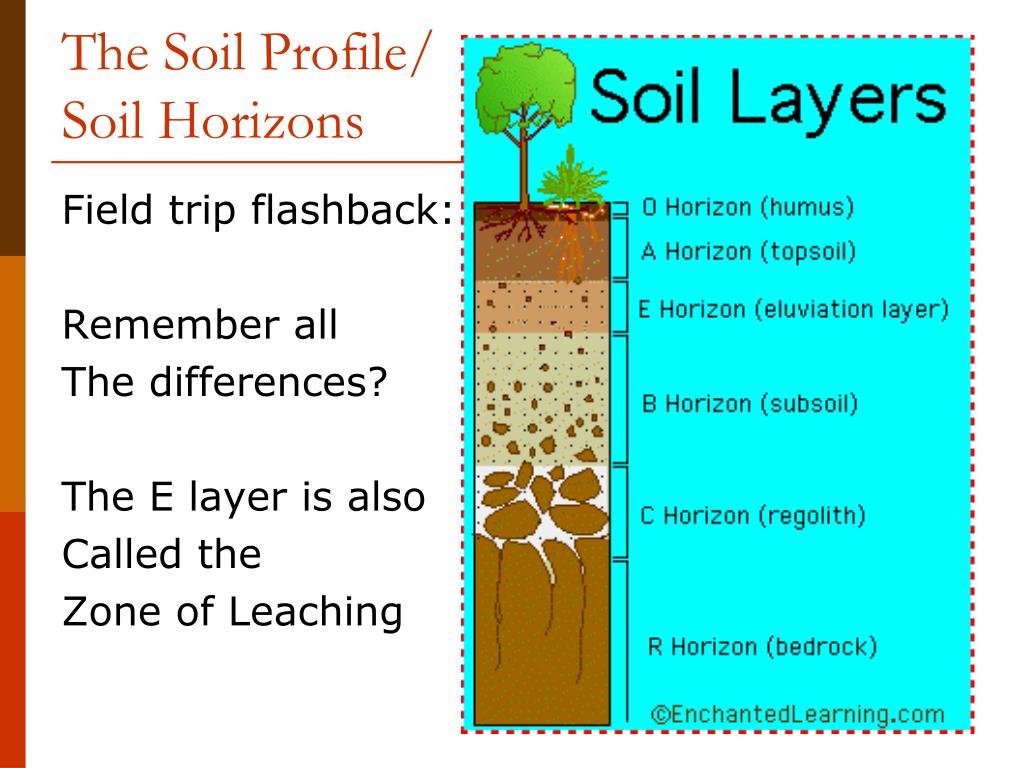 The Soil Profile/
Soil Horizons

Field trip flashback:

Remember all
The differences?

The E layer is also
Called the
Zone of Leaching

Soil Layers

O Horizon (humus)
A Horizon (topsoil)
E Horizon (eluviation layer)
B Horizon (subsoil)
C Horizon (regolith)
R Horizon (bedrock)

©EnchantedLearning.com